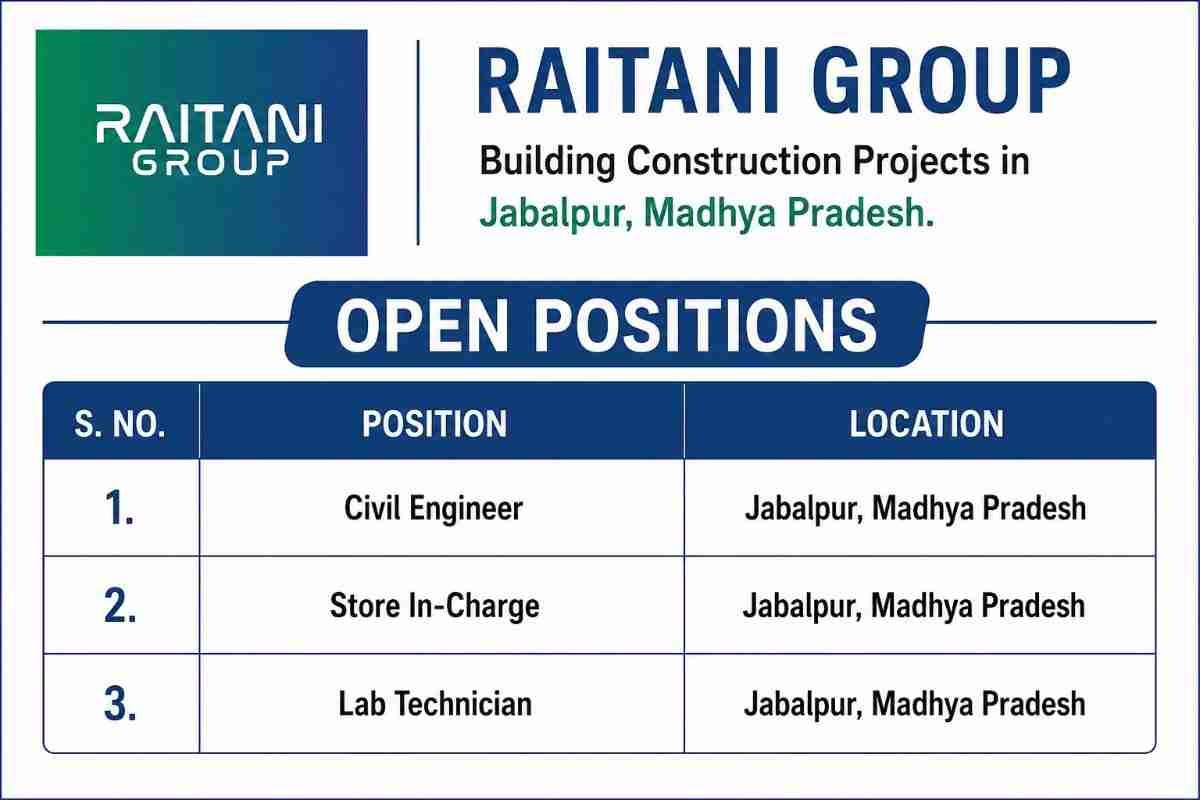 RAITANI GROUP

RAITANI GROUP

Building Construction Projects in Jabalpur, Madhya Pradesh.

OPEN POSITIONS

| S. NO. | POSITION | LOCATION |
|---|---|---|
| 1. | Civil Engineer | Jabalpur, Madhya Pradesh |
| 2. | Store In-Charge | Jabalpur, Madhya Pradesh |
| 3. | Lab Technician | Jabalpur, Madhya Pradesh |